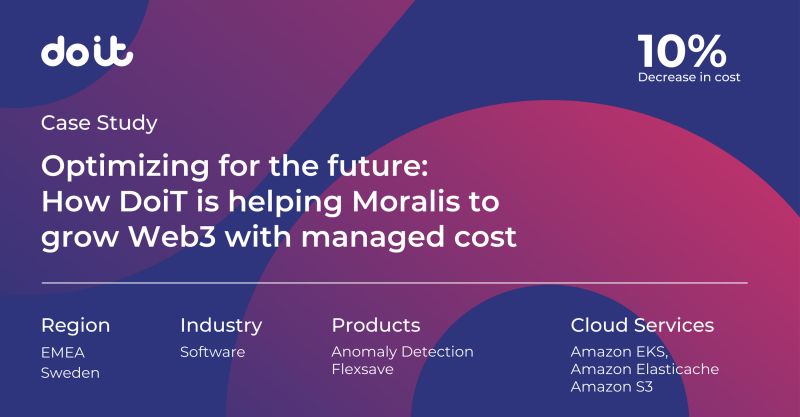 doit

10%
Decrease in cost

Case Study

Optimizing for the future: How DoiT is helping Moralis to grow Web3 with managed cost

Region
EMEA
Sweden

Industry
Software

Products
Anomaly Detection
Flexsave

Cloud Services
Amazon EKS,
Amazon Elasticache
Amazon S3